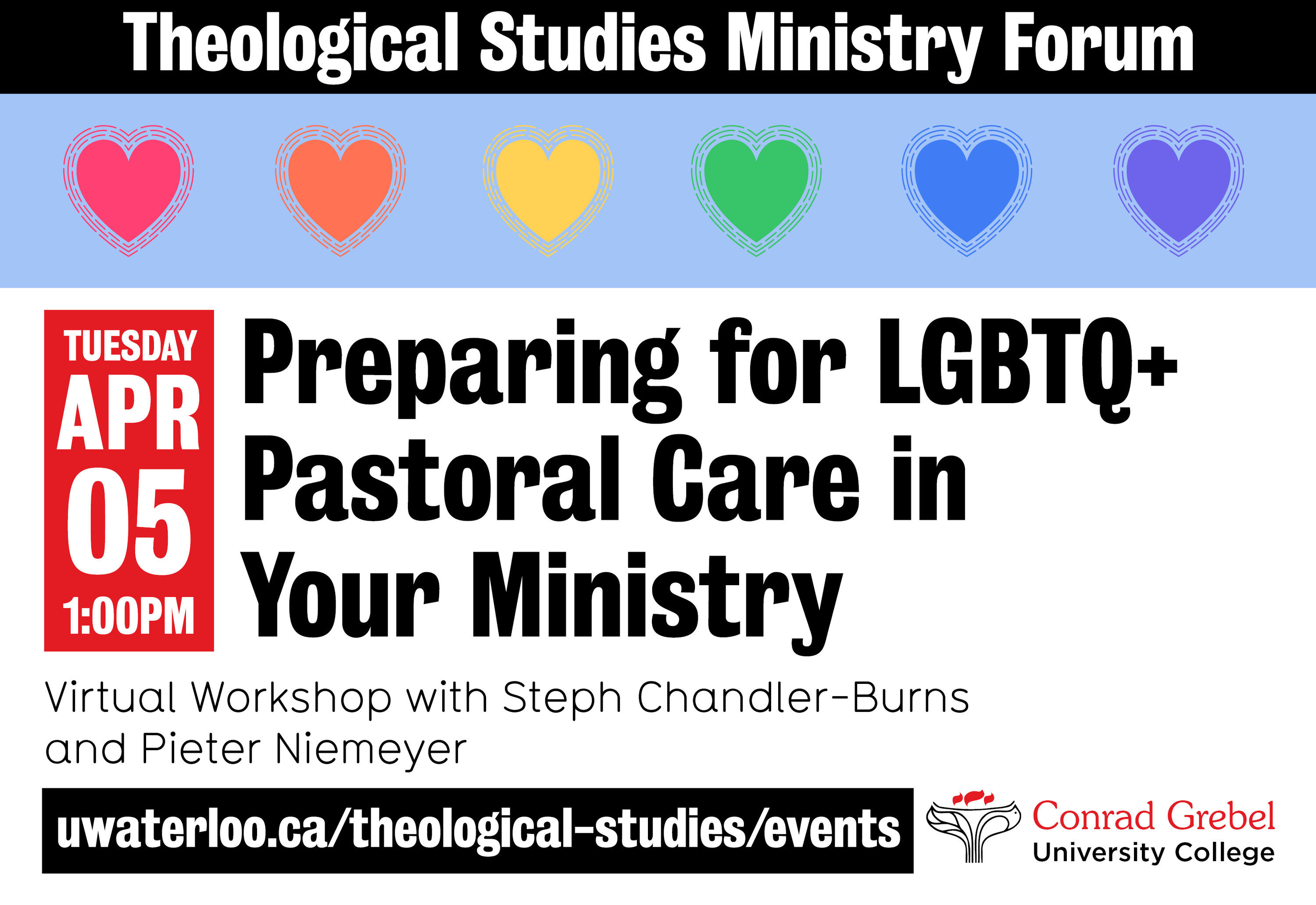 Theological Studies Ministry Forum

TUESDAY
APR
05
1:00PM

Preparing for LGBTQ+ Pastoral Care in Your Ministry

Virtual Workshop with Steph Chandler-Burns and Pieter Niemeyer

uwaterloo.ca/theological-studies/events

Conrad Grebel
University College